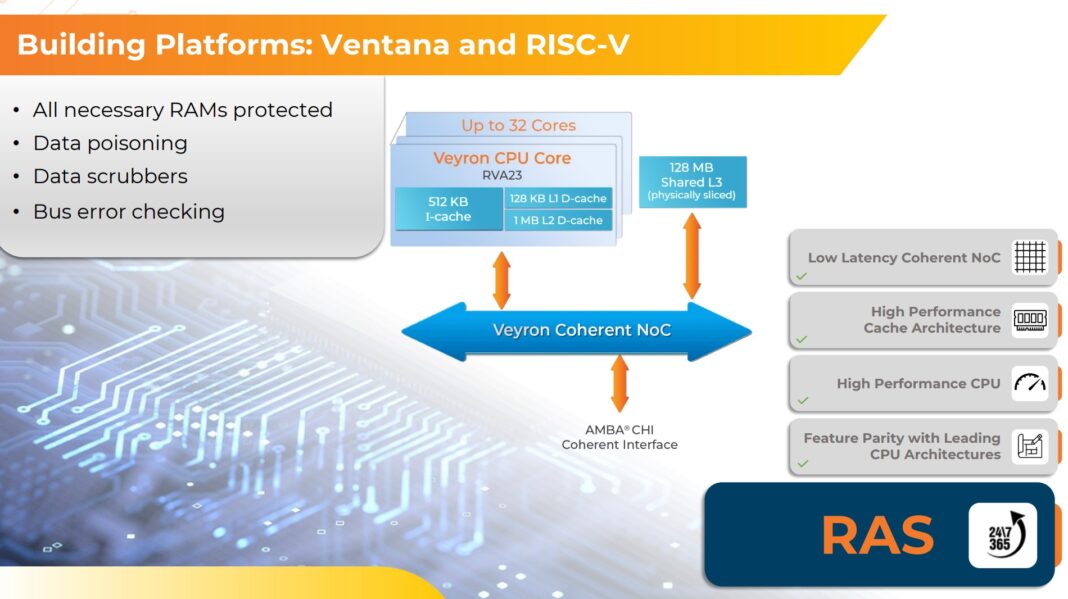 Building Platforms: Ventana and RISC-V

• All necessary RAMs protected
• Data poisoning
• Data scrubbers
• Bus error checking

Up to 32 Cores

Veyron CPU Core
RVA23

512 KB
I-cache

128 KB L1 D-cache

1 MB L2 D-cache

128 MB
Shared L3
(physically sliced)

Veyron Coherent NoC

AMBA® CHI
Coherent Interface

Low Latency Coherent NoC

High Performance
Cache Architecture

High Performance CPU

Feature Parity with Leading
CPU Architectures

RAS

24\7
365